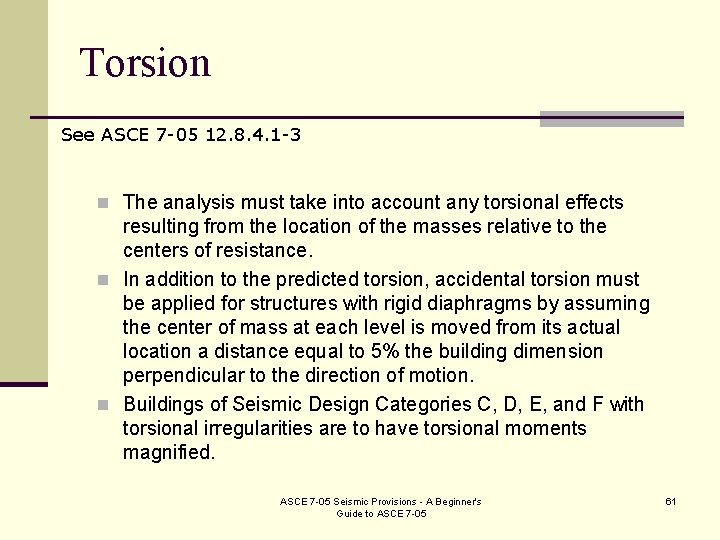 Torsion

See ASCE 7-05 12.8.4.1-3

The analysis must take into account any torsional effects resulting from the location of the masses relative to the centers of resistance.

In addition to the predicted torsion, accidental torsion must be applied for structures with rigid diaphragms by assuming the center of mass at each level is moved from its actual location a distance equal to 5% the building dimension perpendicular to the direction of motion.

Buildings of Seismic Design Categories C, D, E, and F with torsional irregularities are to have torsional moments magnified.

ASCE 7-05 Seismic Provisions - A Beginner's Guide to ASCE 7-05

61